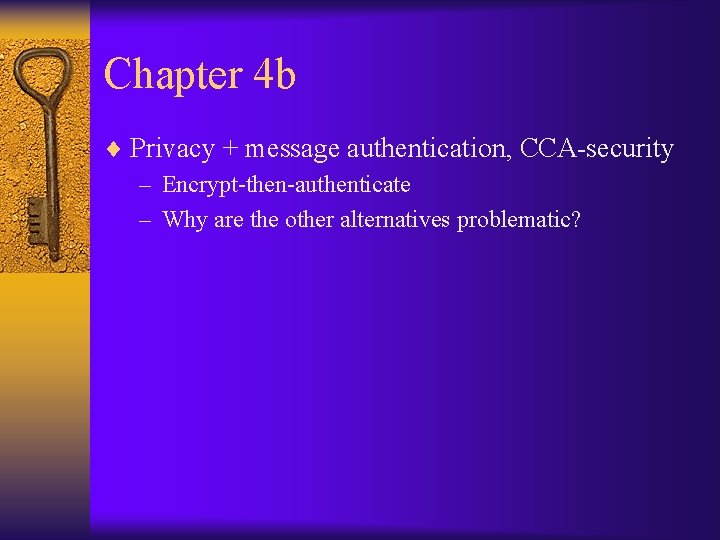 Chapter 4b

♦ Privacy + message authentication, CCA-security
– Encrypt-then-authenticate
– Why are the other alternatives problematic?